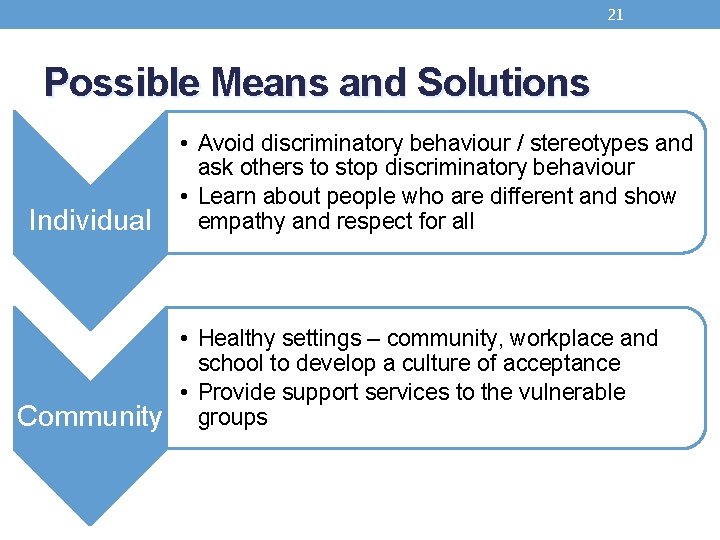 21

Possible Means and Solutions

Individual

• Avoid discriminatory behaviour / stereotypes and ask others to stop discriminatory behaviour
• Learn about people who are different and show empathy and respect for all

Community

• Healthy settings – community, workplace and school to develop a culture of acceptance
• Provide support services to the vulnerable groups